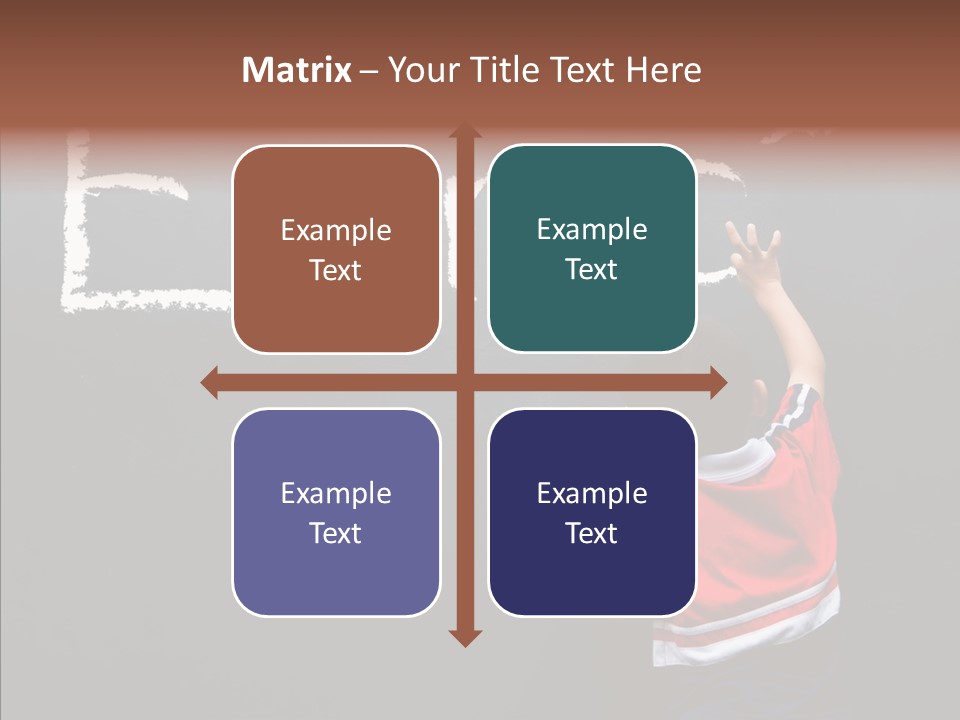 Matrix – Your Title Text Here

Example Text

Example Text

Example Text

Example Text